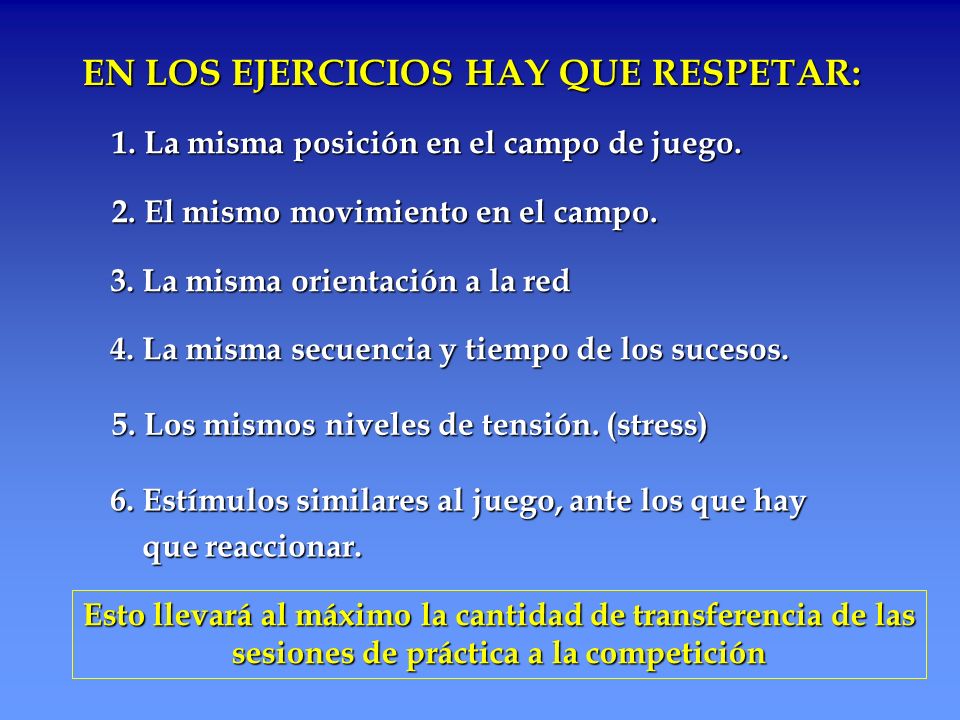 EN LOS EJERCICIOS HAY QUE RESPETAR:

1. La misma posición en el campo de juego.

2. El mismo movimiento en el campo.

3. La misma orientación a la red

4. La misma secuencia y tiempo de los sucesos.

5. Los mismos niveles de tensión. (stress)

6. Estímulos similares al juego, ante los que hay que reaccionar.

Esto llevará al máximo la cantidad de transferencia de las sesiones de práctica a la competición